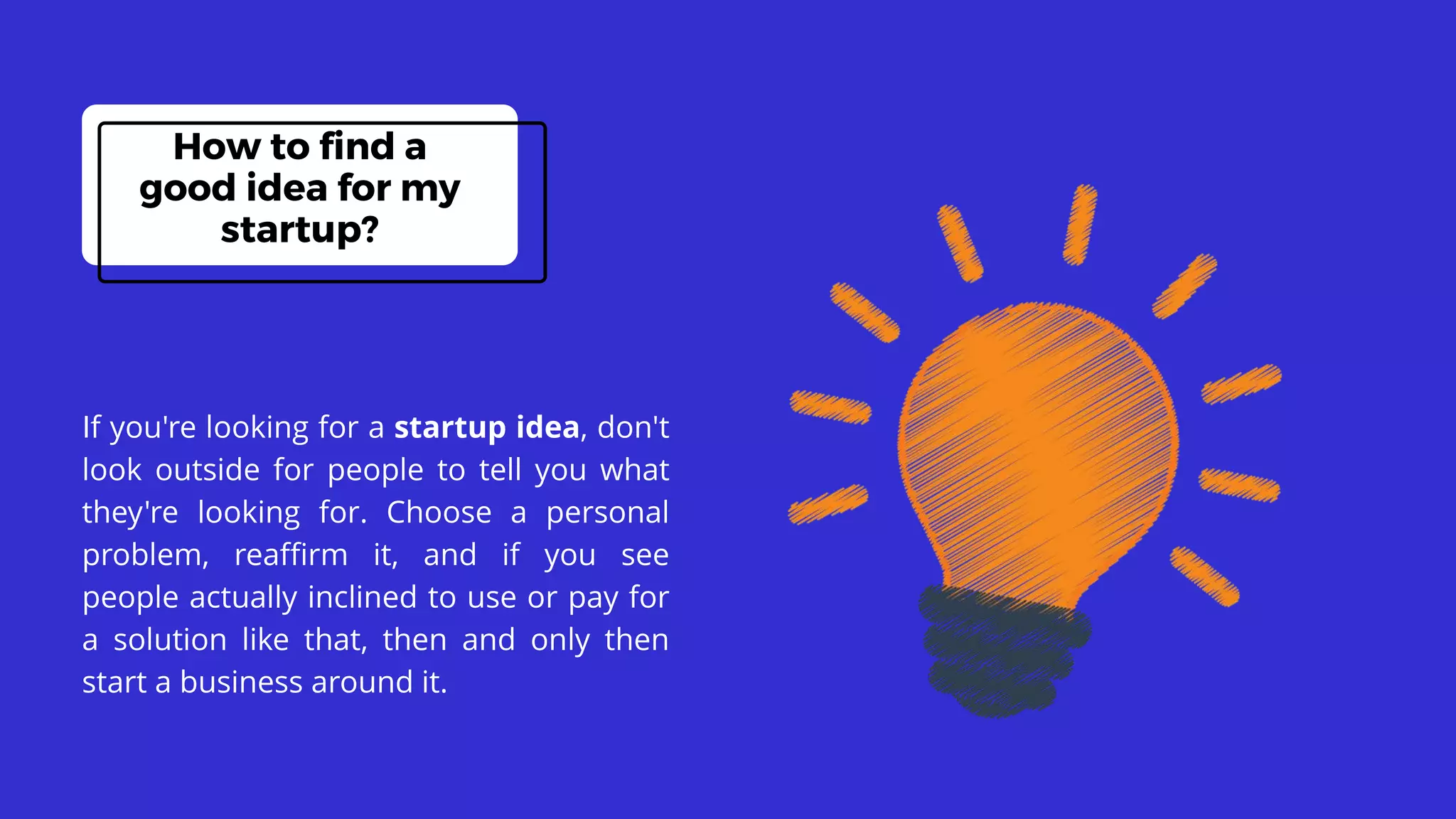 How to find a good idea for my startup?

If you're looking for a startup idea, don't look outside for people to tell you what they're looking for. Choose a personal problem, reaffirm it, and if you see people actually inclined to use or pay for a solution like that, then and only then start a business around it.